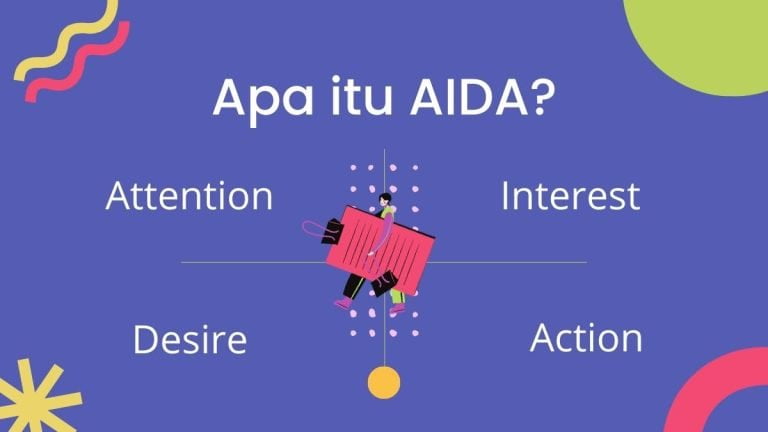 Apa itu AIDA?

Attention

Interest

Desire

Action